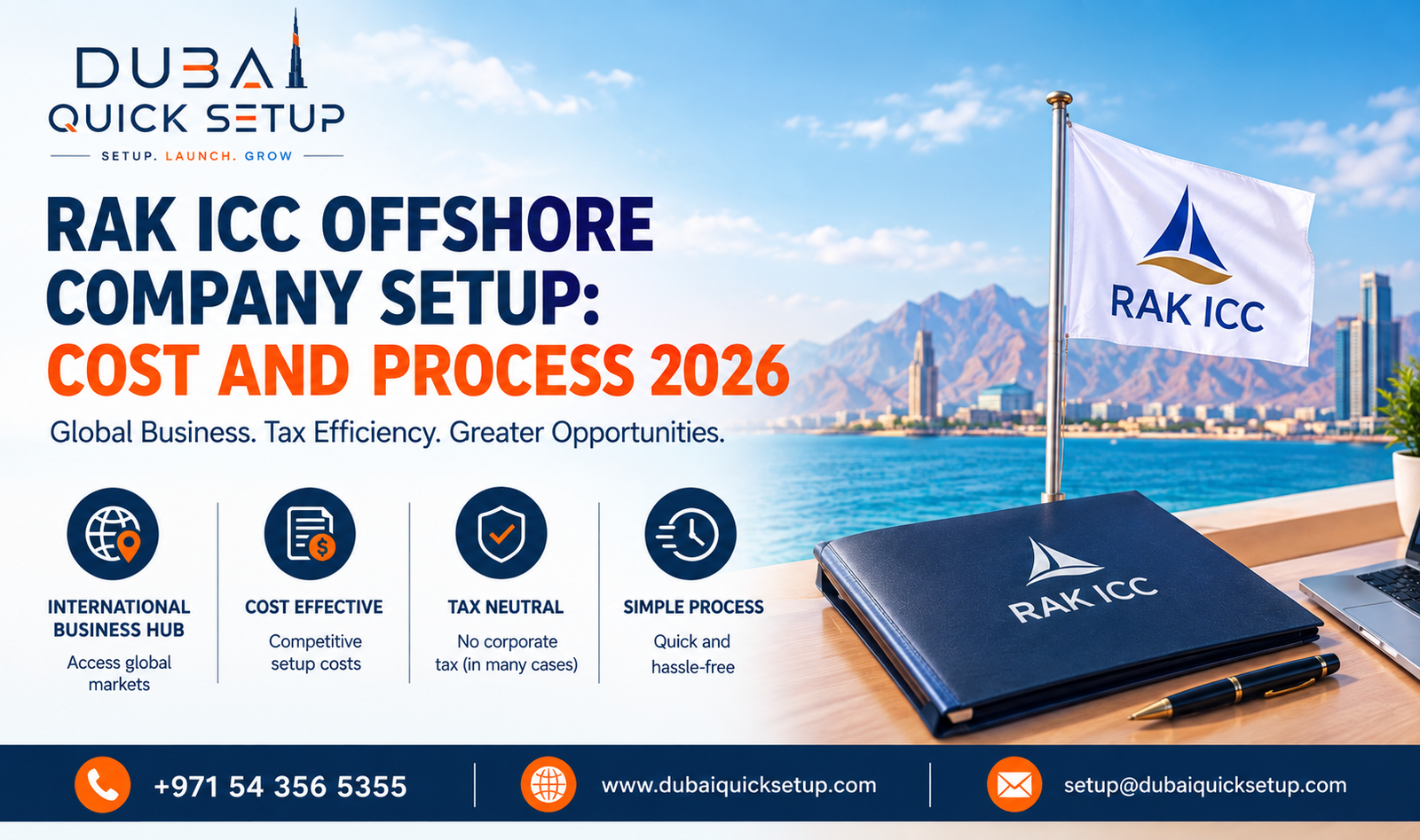 DUBAI
QUICK SETUP
SETUP. LAUNCH. GROW

RAK ICC OFFSHORE COMPANY SETUP: COST AND PROCESS 2026

Global Business. Tax Efficiency. Greater Opportunities.

INTERNATIONAL BUSINESS HUB
Access global markets

COST EFFECTIVE
Competitive setup costs

TAX NEUTRAL
No corporate tax (in many cases)

SIMPLE PROCESS
Quick and hassle-free

RAK ICC

RAK ICC

+971 54 356 5355

www.dubaiquicksetup.com

setup@dubaiquicksetup.com